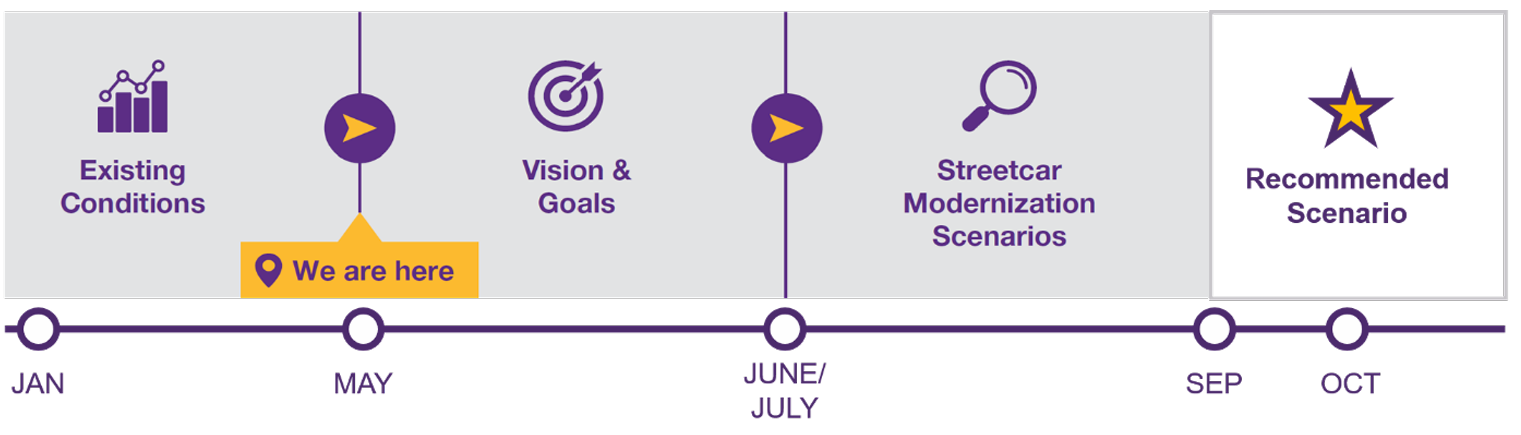 Existing Conditions

We are here

Vision & Goals

Streetcar Modernization Scenarios

Recommended Scenario

JAN

MAY

JUNE/ JULY

SEP

OCT